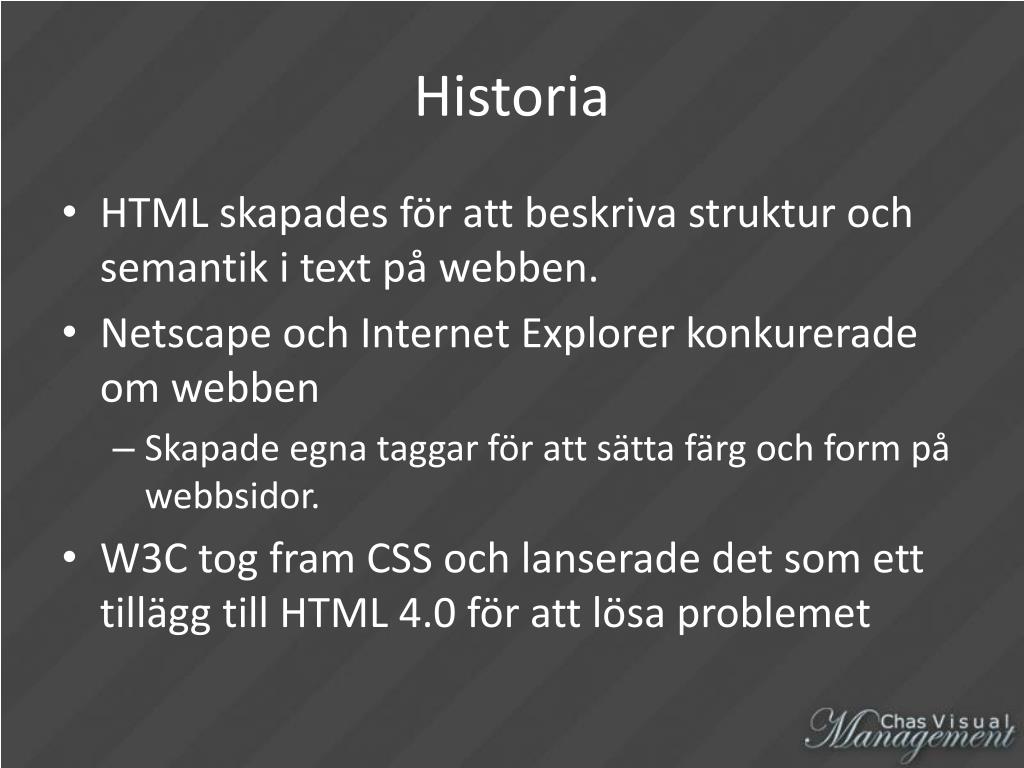 Historia

• HTML skapades för att beskriva struktur och semantik i text på webben.
• Netscape och Internet Explorer konkurerade om webben
– Skapade egna taggar för att sätta färg och form på webbsidor.
• W3C tog fram CSS och lanserade det som ett tillägg till HTML 4.0 för att lösa problemet

Chas Visual Management